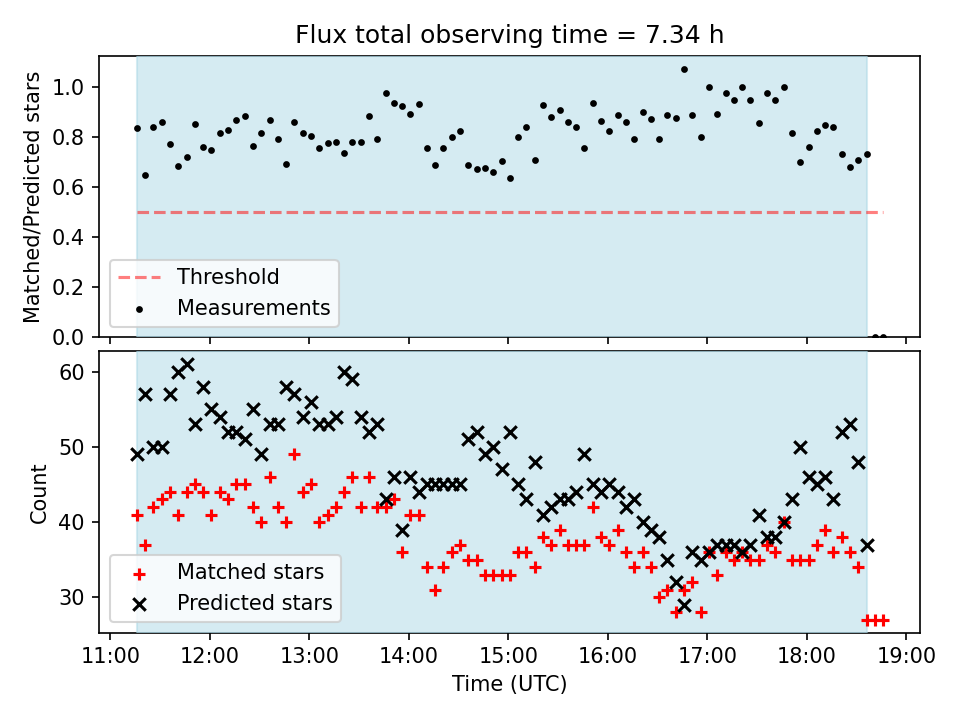 Flux total observing time = 7.34 h

Matched/Predicted stars

1.0
0.8
0.6
0.4
0.2
0.0

Threshold
Measurements

Count

60
50
40
30

Matched stars
Predicted stars

11:00
12:00
13:00
14:00
15:00
16:00
17:00
18:00
19:00

Time (UTC)